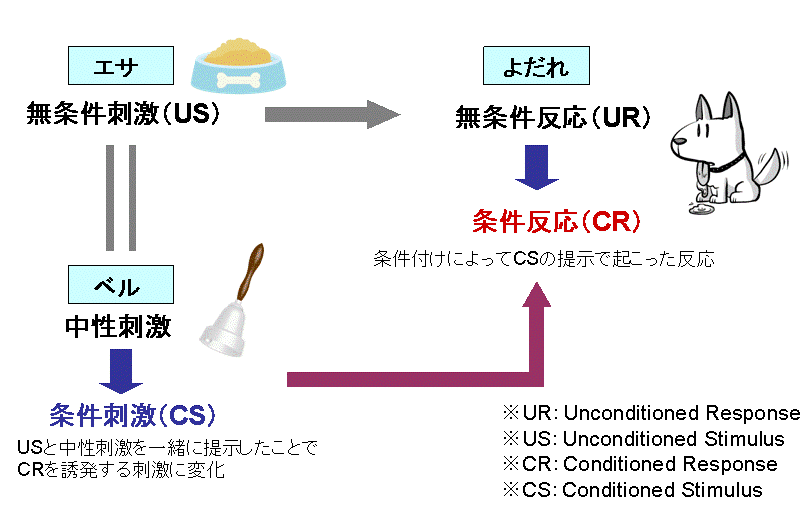 エサ

無条件刺激（US）

よだれ

無条件反応（UR）

条件反応（CR）

条件付けによってCSの提示で起こった反応

ベル

中性刺激

条件刺激（CS）

USと中性刺激を一緒に提示したことで CRを誘発する刺激に変化

※UR: Unconditioned Response
※US: Unconditioned Stimulus
※CR: Conditioned Response
※CS: Conditioned Stimulus